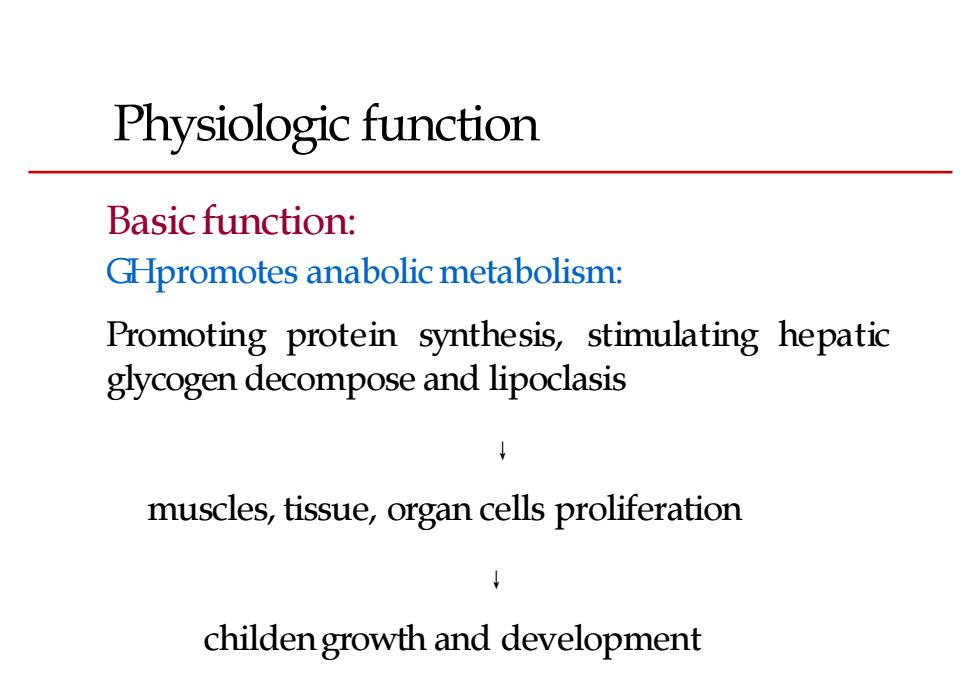 Physiologic function

Basic function:

GHpromotes anabolic metabolism:

Promoting protein synthesis, stimulating hepatic glycogen decompose and lipoclasis

↓

muscles, tissue, organ cells proliferation

↓

childen growth and development